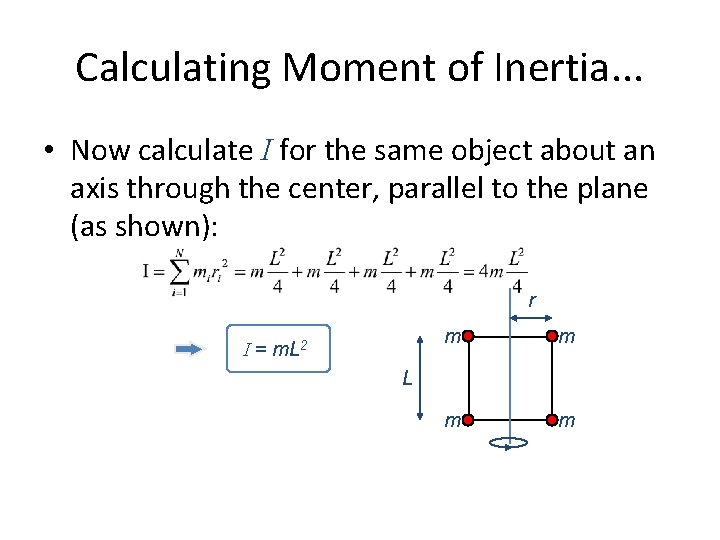 Calculating Moment of Inertia...

• Now calculate $I$ for the same object about an axis through the center, parallel to the plane (as shown):

$I = \sum_{i=1}^{N} m_i r_i^2 = m\frac{L^2}{4} + m\frac{L^2}{4} + m\frac{L^2}{4} + m\frac{L^2}{4} = 4m\frac{L^2}{4}$

$I = mL^2$

r

m m

L

m m